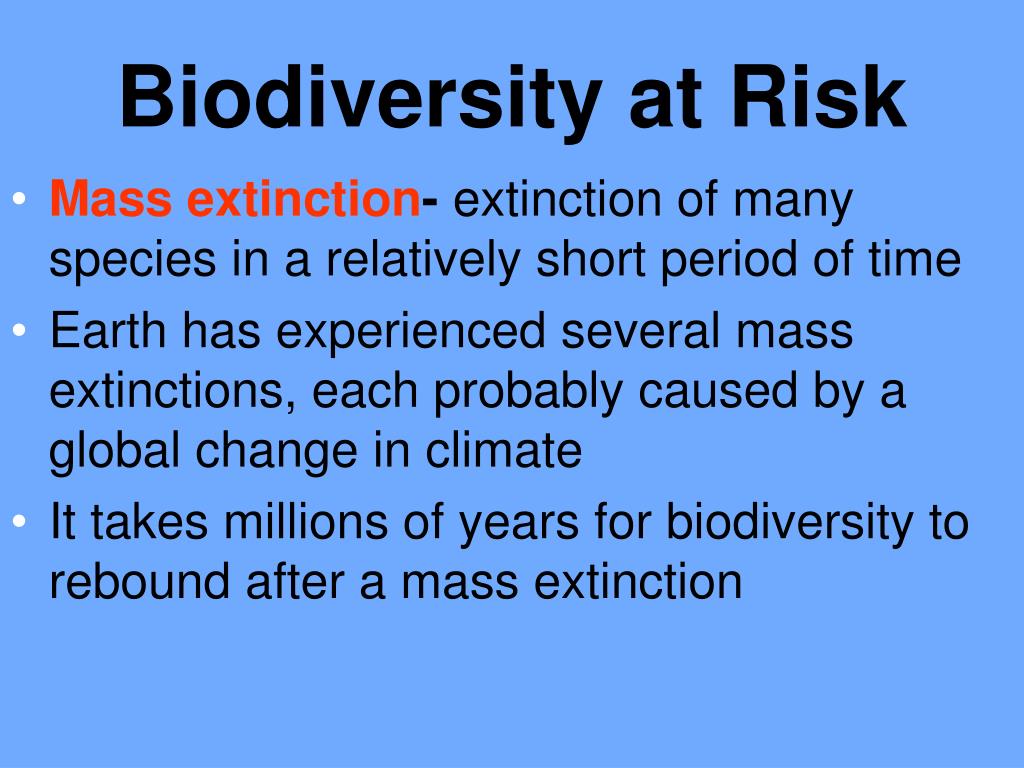 Biodiversity at Risk

• Mass extinction- extinction of many species in a relatively short period of time

• Earth has experienced several mass extinctions, each probably caused by a global change in climate

• It takes millions of years for biodiversity to rebound after a mass extinction